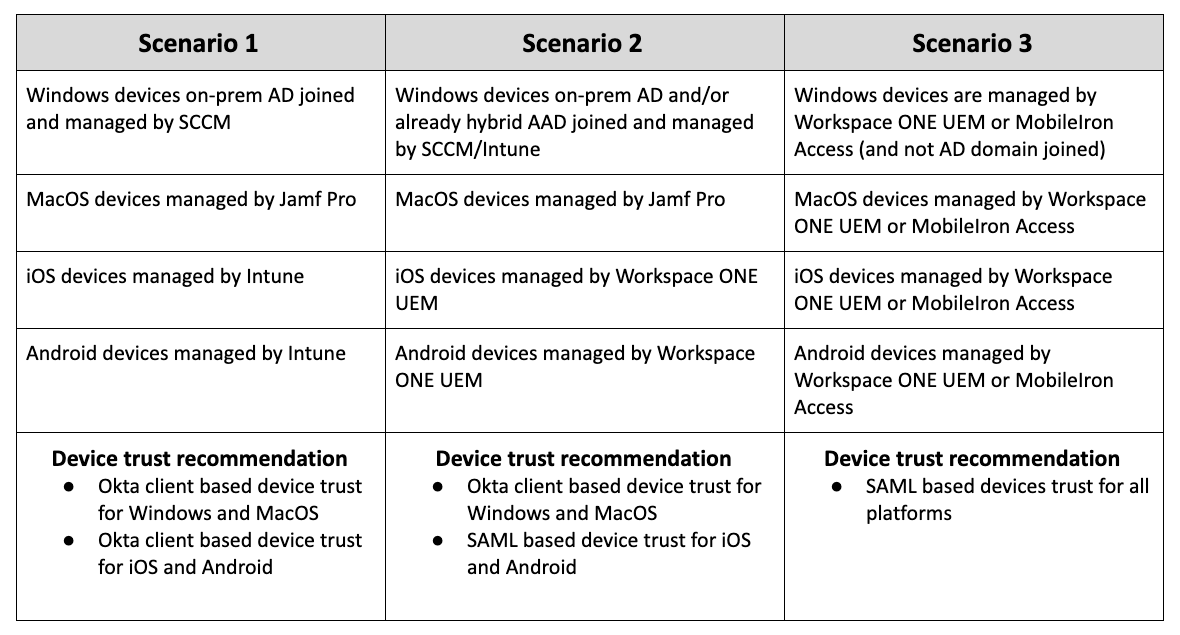 | Scenario 1 | Scenario 2 | Scenario 3 |
|---|---|---|
| Windows devices on-prem AD joined and managed by SCCM | Windows devices on-prem AD and/or already hybrid AAD joined and managed by SCCM/Intune | Windows devices are managed by Workspace ONE UEM or MobileIron Access (and not AD domain joined) |
| MacOS devices managed by Jamf Pro | MacOS devices managed by Jamf Pro | MacOS devices managed by Workspace ONE UEM or MobileIron Access |
| iOS devices managed by Intune | iOS devices managed by Workspace ONE UEM | iOS devices managed by Workspace ONE UEM or MobileIron Access |
| Android devices managed by Intune | Android devices managed by Workspace ONE UEM | Android devices managed by Workspace ONE UEM or MobileIron Access |
| **Device trust recommendation** ● Okta client based device trust for Windows and MacOS ● Okta client based device trust for iOS and Android | **Device trust recommendation** ● Okta client based device trust for Windows and MacOS ● SAML based device trust for iOS and Android | **Device trust recommendation** ● SAML based devices trust for all platforms |